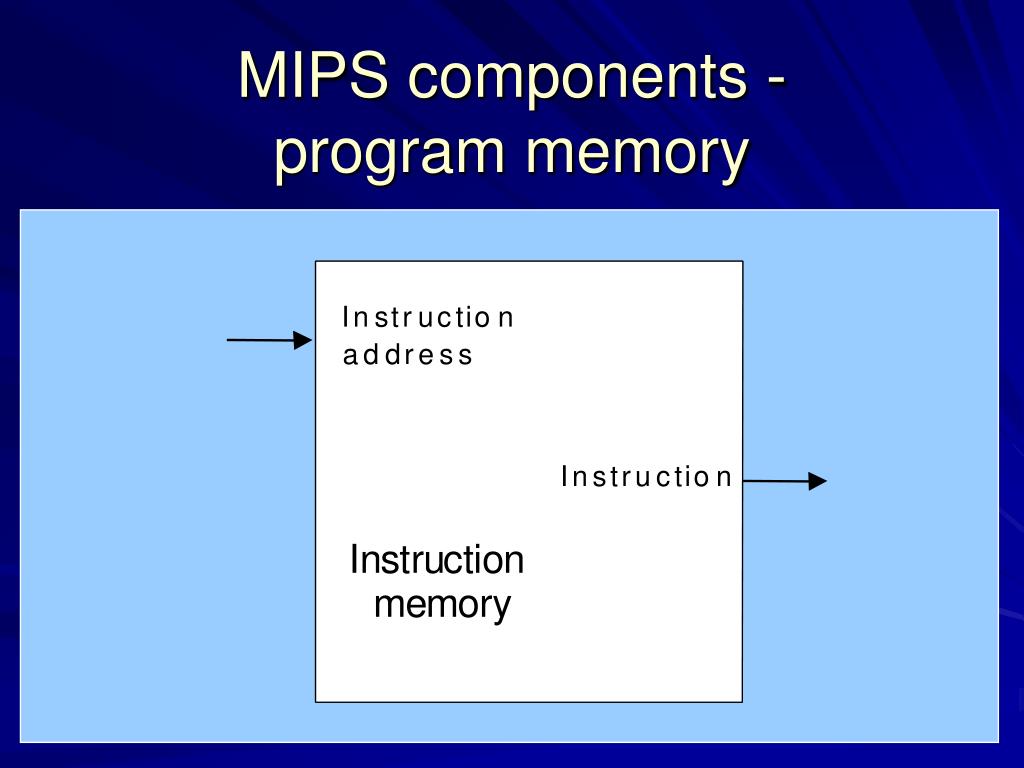 MIPS components - program memory

Instruction address

Instruction

Instruction memory